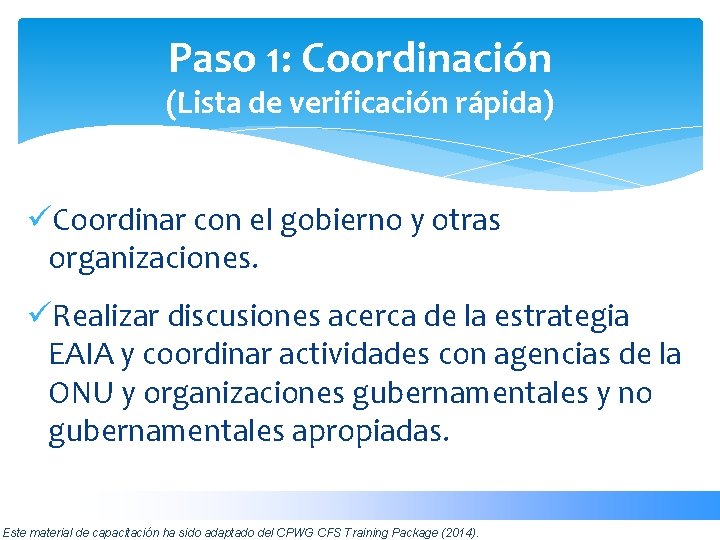 Paso 1: Coordinación
(Lista de verificación rápida)

✓Coordinar con el gobierno y otras organizaciones.

✓Realizar discusiones acerca de la estrategia EAIA y coordinar actividades con agencias de la ONU y organizaciones gubernamentales y no gubernamentales apropiadas.

Este material de capacitación ha sido adaptado del CPWG CFS Training Package (2014).